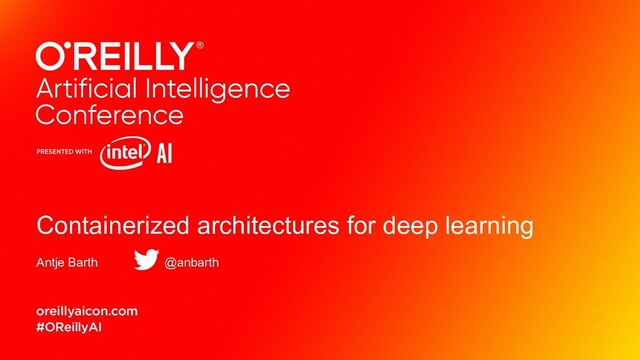 O'REILLY®
Artificial Intelligence Conference

PRESENTED WITH intel AI

Containerized architectures for deep learning

Antje Barth @anbarth

oreillyaicon.com
#OReillyAI